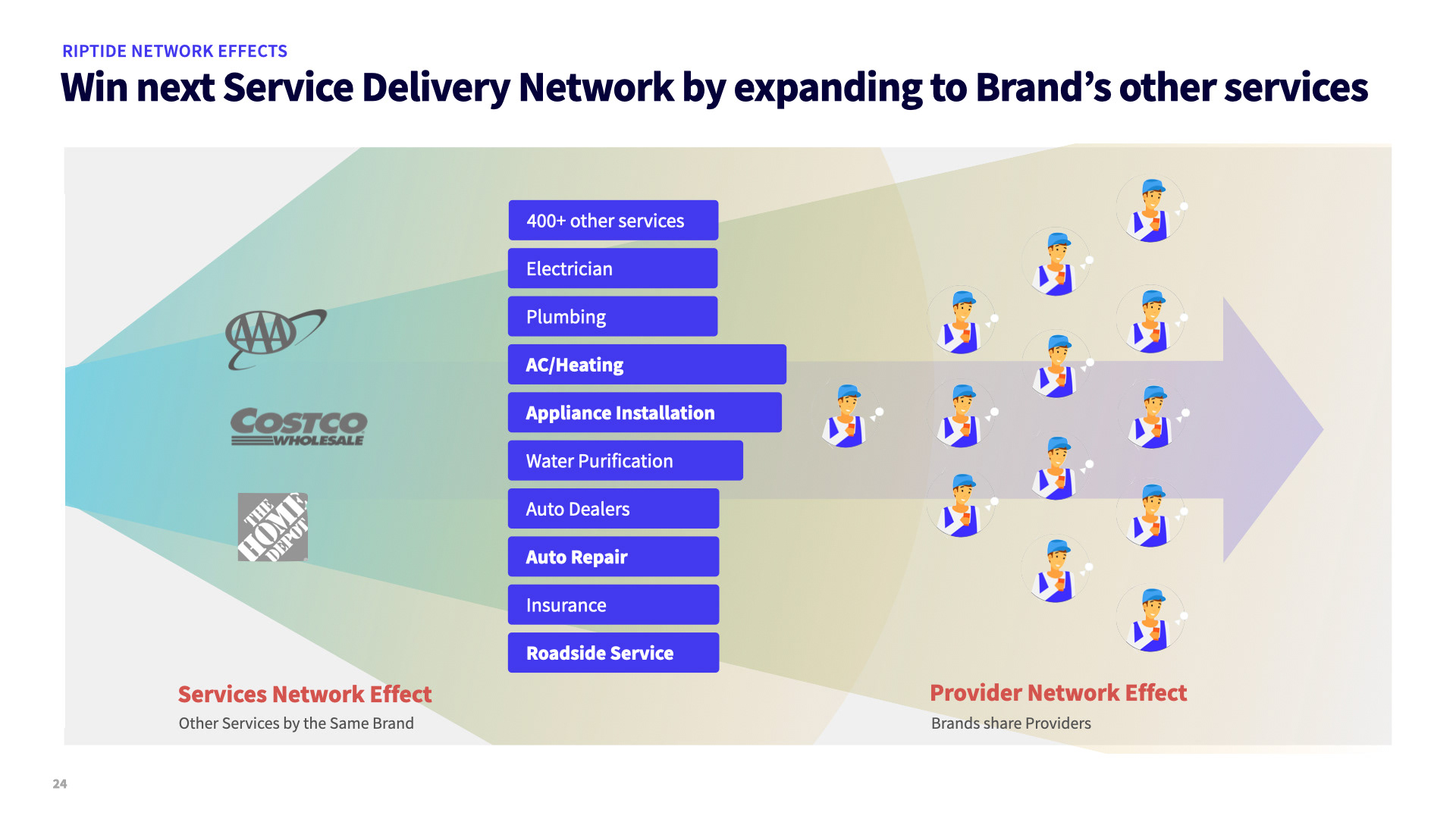 RIPTIDE NETWORK EFFECTS

Win next Service Delivery Network by expanding to Brand's other services

AAA

COSTCO WHOLESALE

THE HOME DEPOT

400+ other services

Electrician

Plumbing

AC/Heating

Appliance Installation

Water Purification

Auto Dealers

Auto Repair

Insurance

Roadside Service

Services Network Effect

Other Services by the Same Brand

Provider Network Effect

Brands share Providers

24